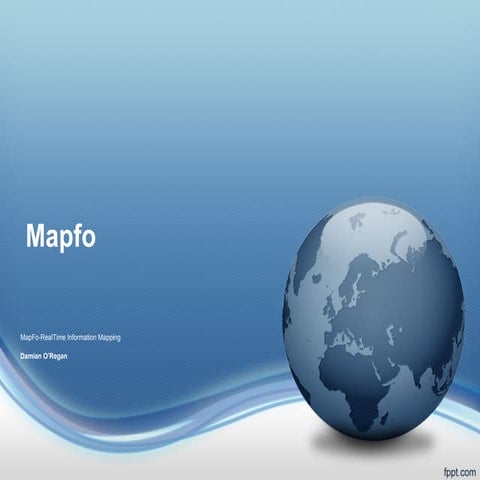 Mapfo

MapFo-RealTime Information Mapping

Damian O'Regan

fppt.com